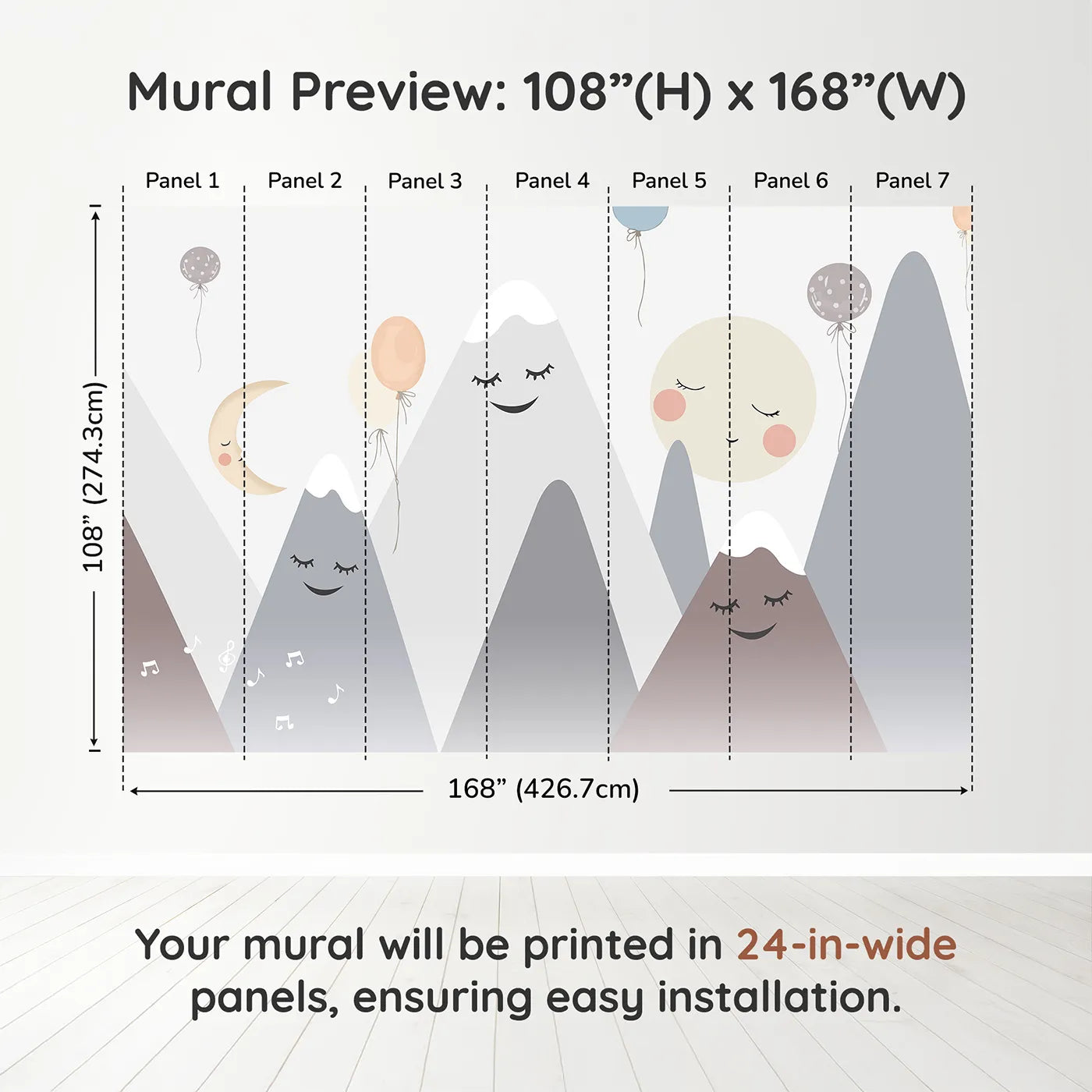 Mural Preview: 108”(H) x 168”(W)

Panel 1 Panel 2 Panel 3 Panel 4 Panel 5 Panel 6 Panel 7

108” (274.3cm)

168” (426.7cm)

Your mural will be printed in 24-in-wide panels, ensuring easy installation.